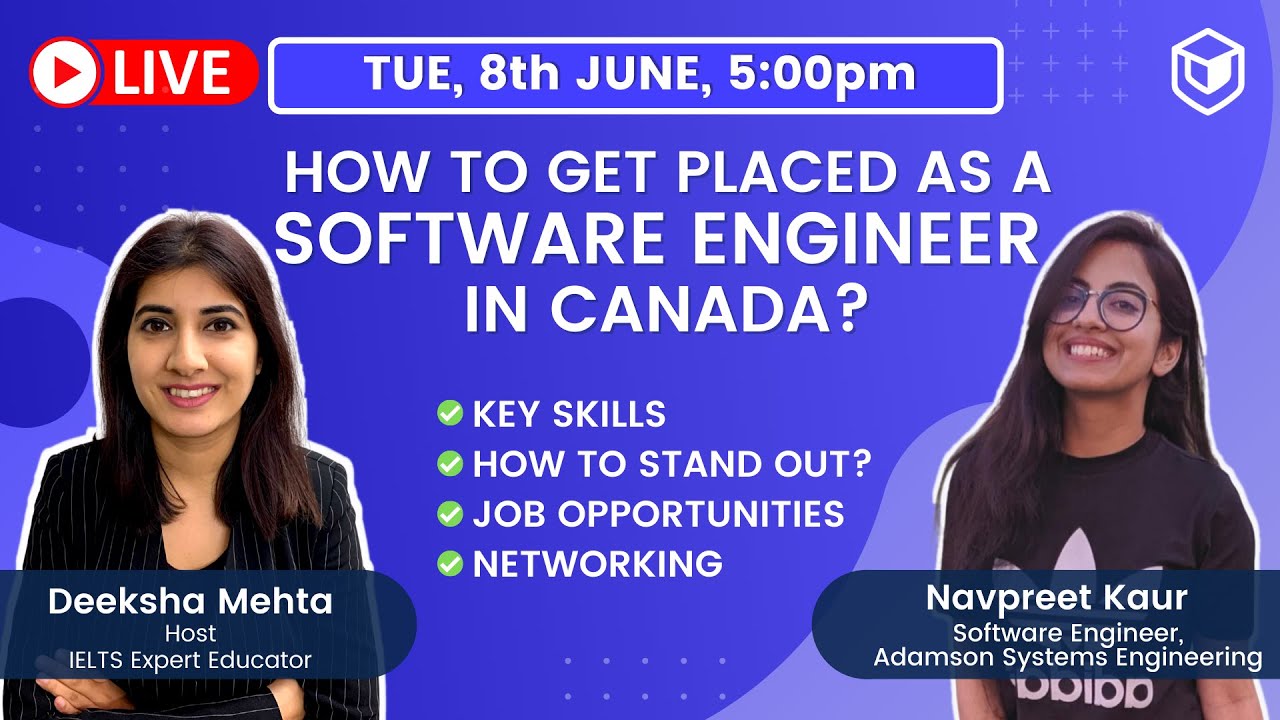 LIVE

TUE, 8th JUNE, 5:00pm

HOW TO GET PLACED AS A SOFTWARE ENGINEER IN CANADA?

KEY SKILLS
HOW TO STAND OUT?
JOB OPPORTUNITIES
NETWORKING

Deeksha Mehta
Host
IELTS Expert Educator

Navpreet Kaur
Software Engineer,
Adamson Systems Engineering